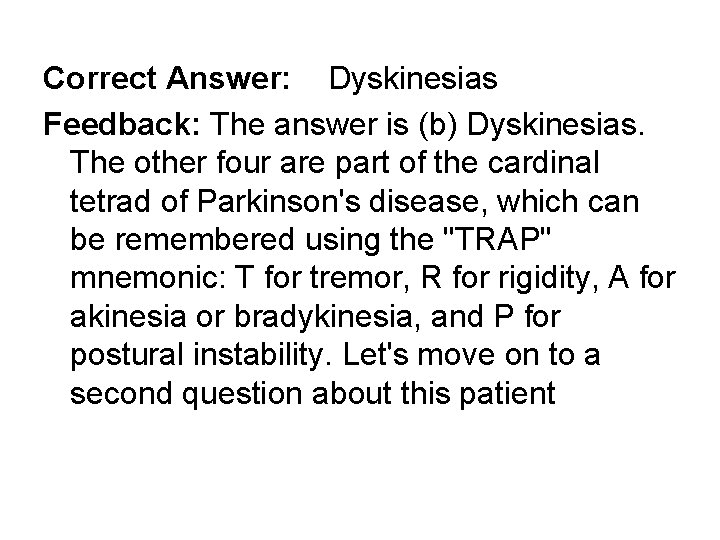 Correct Answer: Dyskinesias

Feedback: The answer is (b) Dyskinesias. The other four are part of the cardinal tetrad of Parkinson's disease, which can be remembered using the "TRAP" mnemonic: T for tremor, R for rigidity, A for akinesia or bradykinesia, and P for postural instability. Let's move on to a second question about this patient